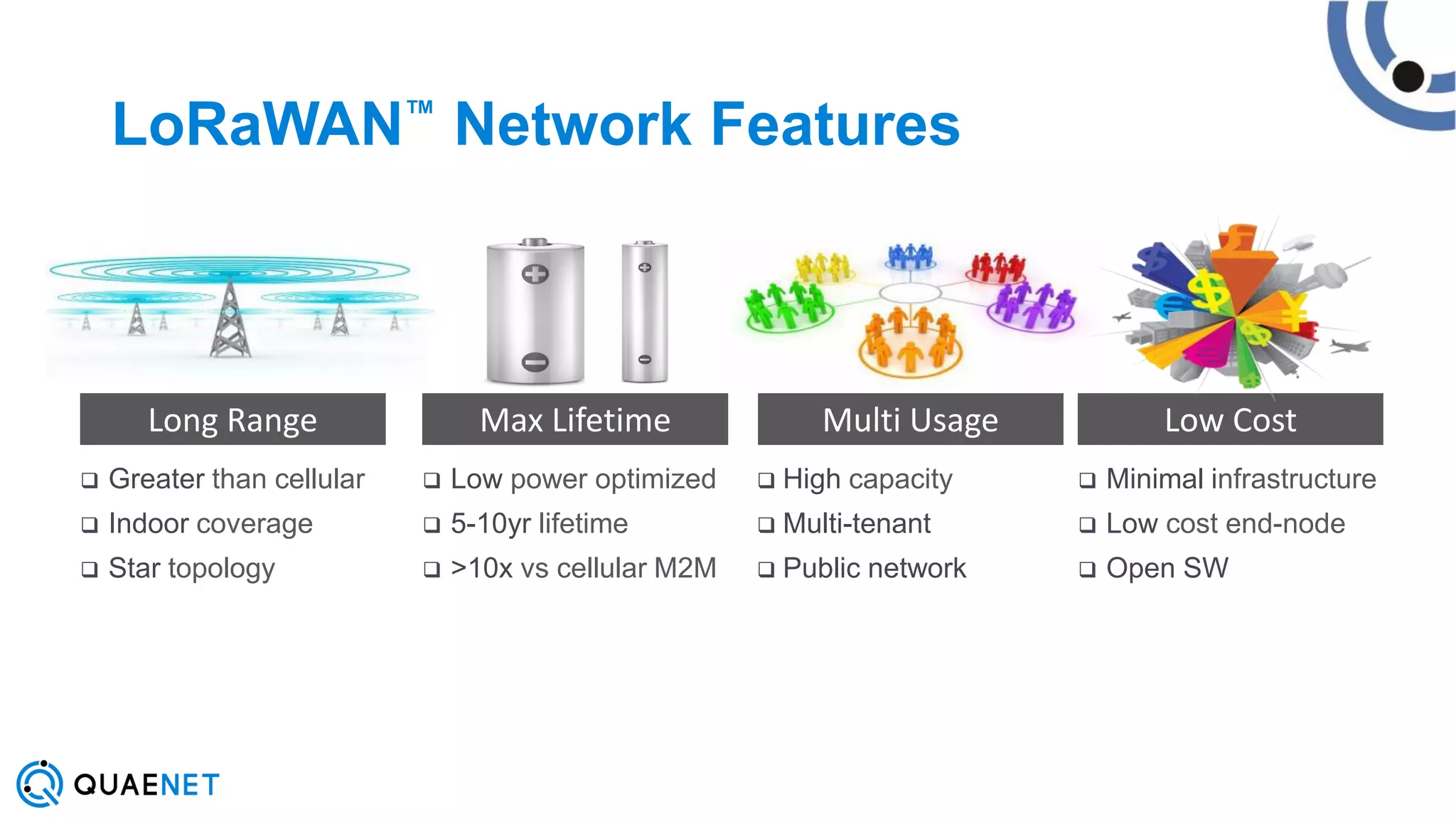 LoRaWAN™ Network Features

Long Range

❑ Greater than cellular
❑ Indoor coverage
❑ Star topology

Max Lifetime

❑ Low power optimized
❑ 5-10yr lifetime
❑ >10x vs cellular M2M

Multi Usage

❑ High capacity
❑ Multi-tenant
❑ Public network

Low Cost

❑ Minimal infrastructure
❑ Low cost end-node
❑ Open SW

QUAENET